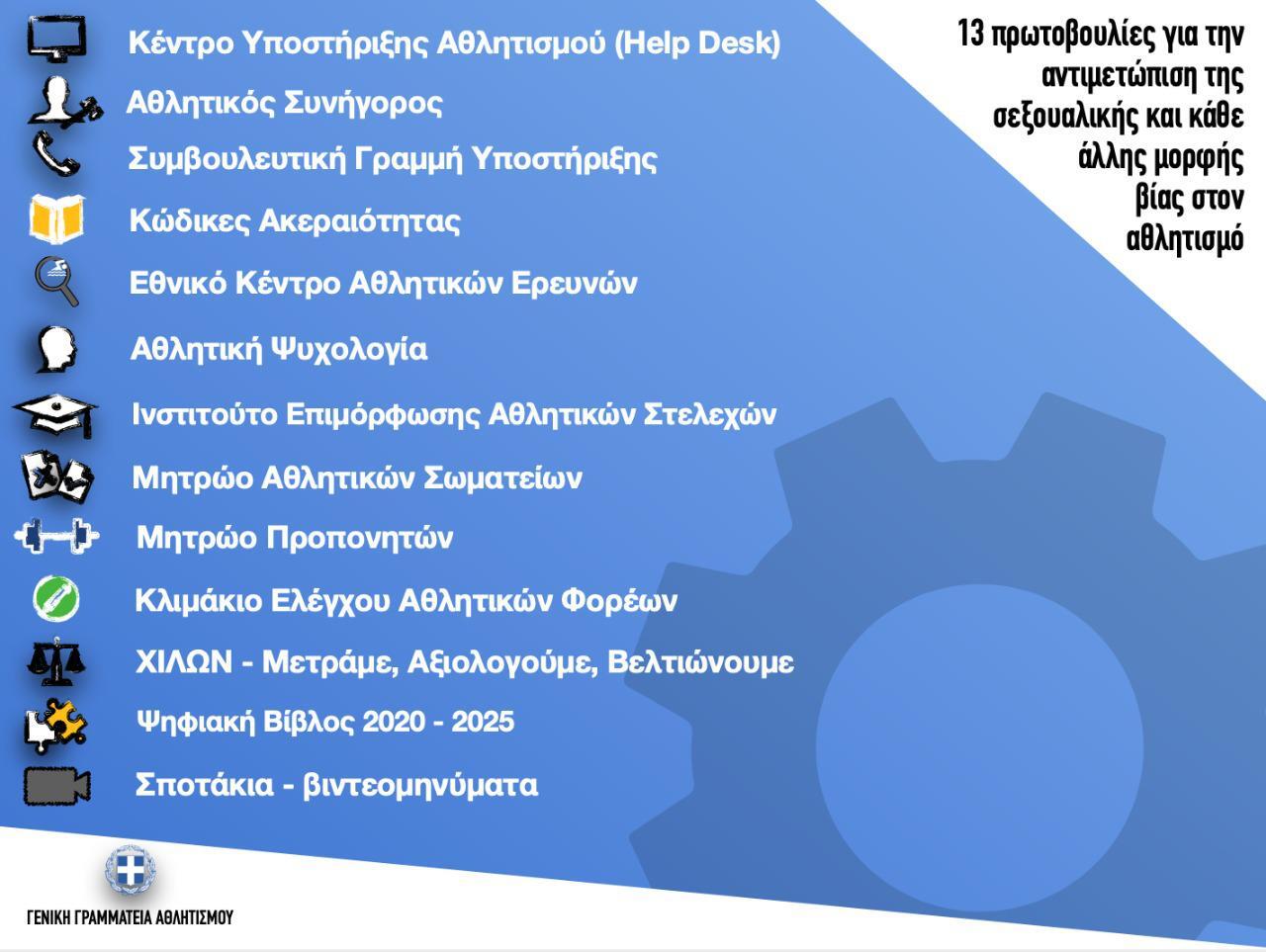 13 πρωτοβουλίες για την αντιμετώπιση της σεξουαλικής και κάθε άλλης μορφής βίας στον αθλητισμό

Κέντρο Υποστήριξης Αθλητισμού (Help Desk)

Αθλητικός Συνήγορος

Συμβουλευτική Γραμμή Υποστήριξης

Κώδικες Ακεραιότητας

Εθνικό Κέντρο Αθλητικών Ερευνών

Αθλητική Ψυχολογία

Ινστιτούτο Επιμόρφωσης Αθλητικών Στελεχών

Μητρώο Αθλητικών Σωματείων

Μητρώο Προπονητών

Κλιμάκιο Ελέγχου Αθλητικών Φορέων

ΧΙΛΩΝ - Μετράμε, Αξιολογούμε, Βελτιώνουμε

Ψηφιακή Βίβλος 2020 - 2025

Σποτάκια - βιντεομηνύματα

ΓΕΝΙΚΗ ΓΡΑΜΜΑΤΕΙΑ ΑΘΛΗΤΙΣΜΟΥ